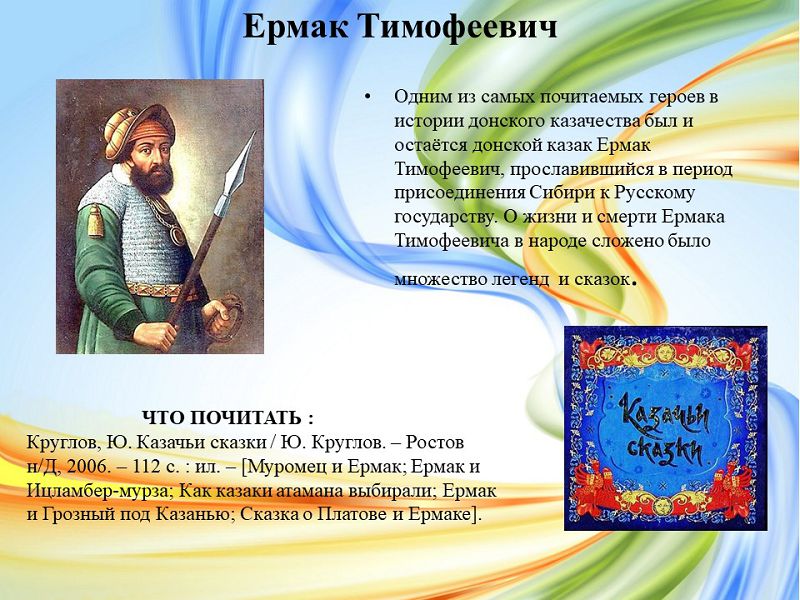 Ермак Тимофеевич

• Одним из самых почитаемых героев в истории донского казачества был и остаётся донской казак Ермак Тимофеевич, прославившийся в период присоединения Сибири к Русскому государству. О жизни и смерти Ермака Тимофеевича в народе сложено было множество легенд и сказок.

Казачьи сказки

ЧТО ПОЧИТАТЬ :
Круглов, Ю. Казачьи сказки / Ю. Круглов. – Ростов н/Д, 2006. – 112 с. : ил. – [Муромец и Ермак; Ермак и Ицламбер-мурза; Как казаки атамана выбирали; Ермак и Грозный под Казанью; Сказка о Платове и Ермаке].